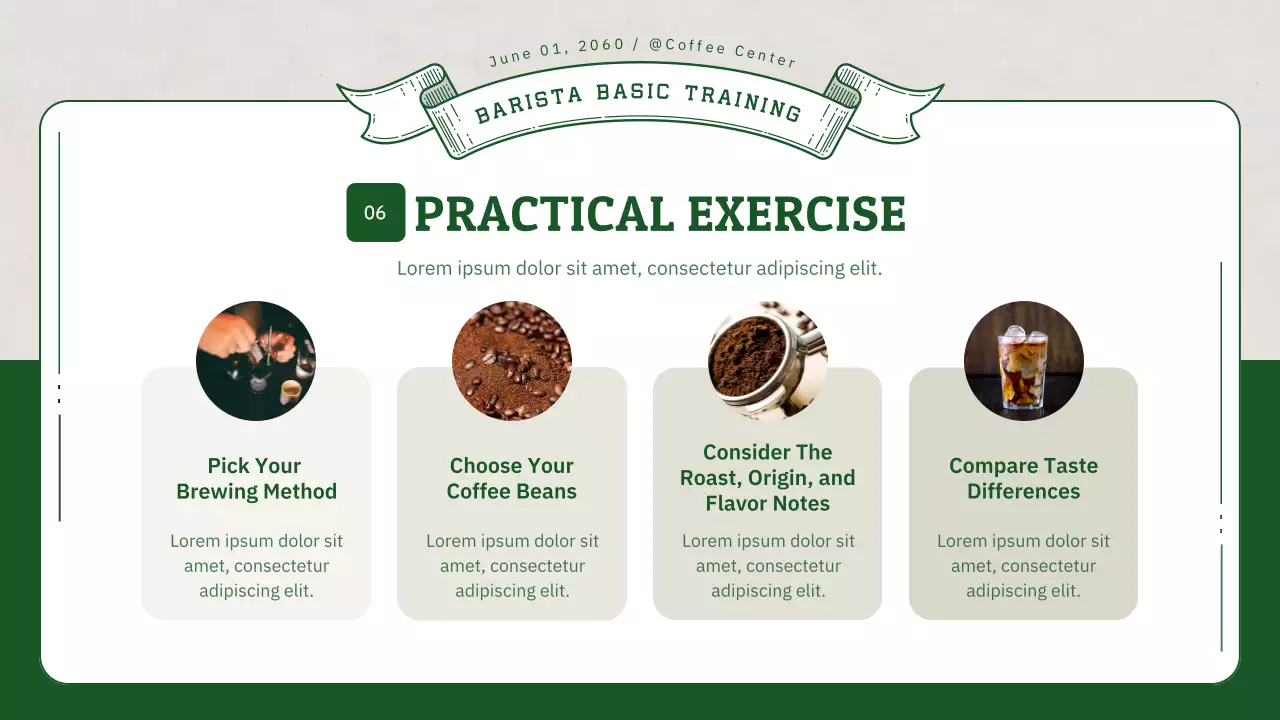 June 01, 2060 / @Coffee Center

BARISTA BASIC TRAINING

06 PRACTICAL EXERCISE

Lorem ipsum dolor sit amet, consectetur adipiscing elit.

Pick Your Brewing Method

Lorem ipsum dolor sit amet, consectetur adipiscing elit.

Choose Your Coffee Beans

Lorem ipsum dolor sit amet, consectetur adipiscing elit.

Consider The Roast, Origin, and Flavor Notes

Lorem ipsum dolor sit amet, consectetur adipiscing elit.

Compare Taste Differences

Lorem ipsum dolor sit amet, consectetur adipiscing elit.